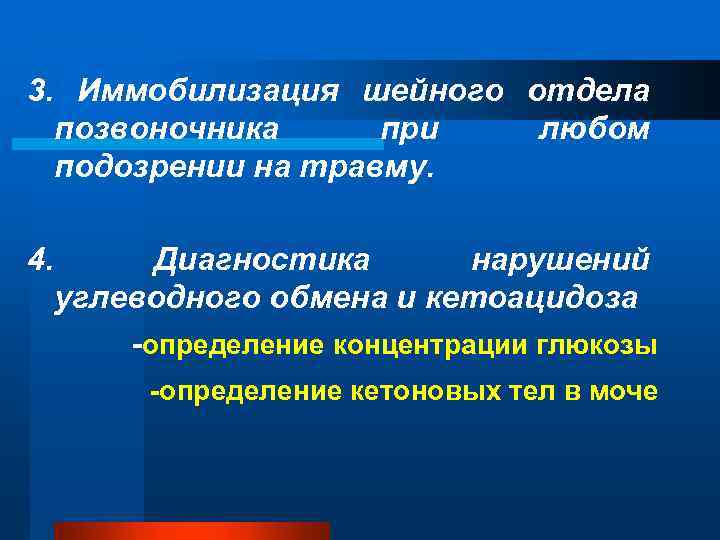 3. Иммобилизация шейного отдела позвоночника при любом подозрении на травму.

4. Диагностика нарушений углеводного обмена и кетоацидоза

-определение концентрации глюкозы

-определение кетоновых тел в моче